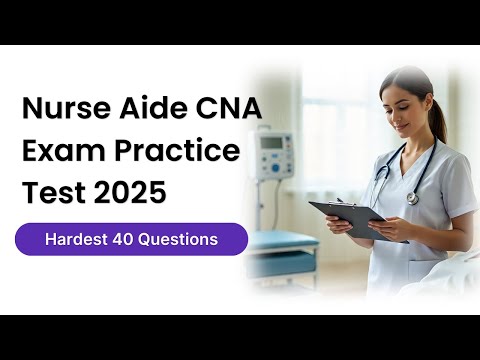 Nurse Aide CNA Exam Practice Test 2025

Hardest 40 Questions